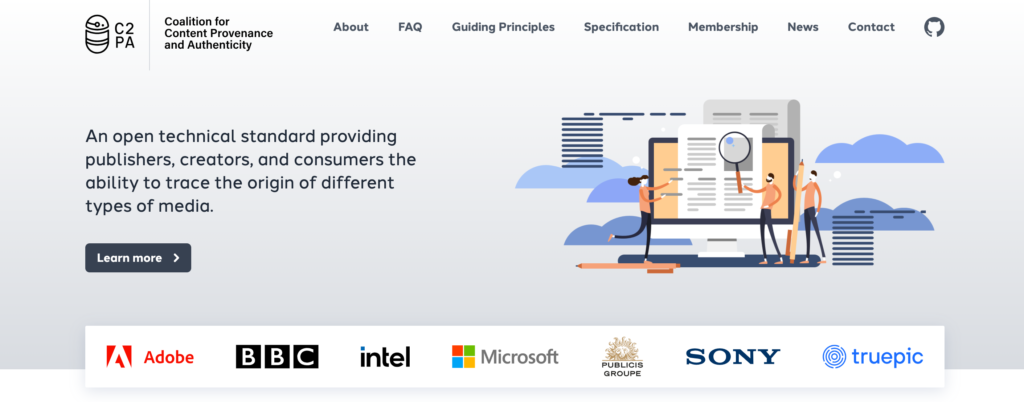 C2PA

Coalition for Content Provenance and Authenticity

About FAQ Guiding Principles Specification Membership News Contact

An open technical standard providing publishers, creators, and consumers the ability to trace the origin of different types of media.

Learn more

Adobe BBC intel Microsoft PUBLICIS GROUPE SONY truepic